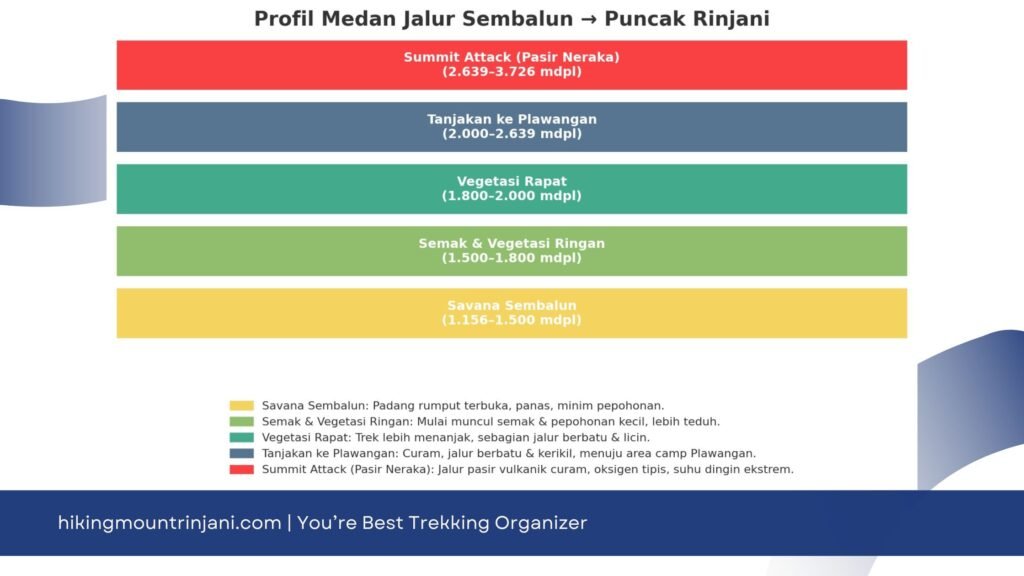 Profil Medan Jalur Sembalun → Puncak Rinjani

Summit Attack (Pasir Neraka)
(2.639–3.726 mdpl)

Tanjakan ke Plawangan
(2.000–2.639 mdpl)

Vegetasi Rapat
(1.800–2.000 mdpl)

Semak & Vegetasi Ringan
(1.500–1.800 mdpl)

Savana Sembalun
(1.156–1.500 mdpl)

Savana Sembalun: Padang rumput terbuka, panas, minim pepohonan.
Semak & Vegetasi Ringan: Mulai muncul semak & pepohonan kecil, lebih teduh.
Vegetasi Rapat: Trek lebih menanjak, sebagian jalur berbatu & licin.
Tanjakan ke Plawangan: Curam, jalur berbatu & kerikil, menuju area camp Plawangan.
Summit Attack (Pasir Neraka): Jalur pasir vulkanik curam, oksigen tipis, suhu dingin ekstrem.

hikingmountrinjani.com | You're Best Trekking Organizer